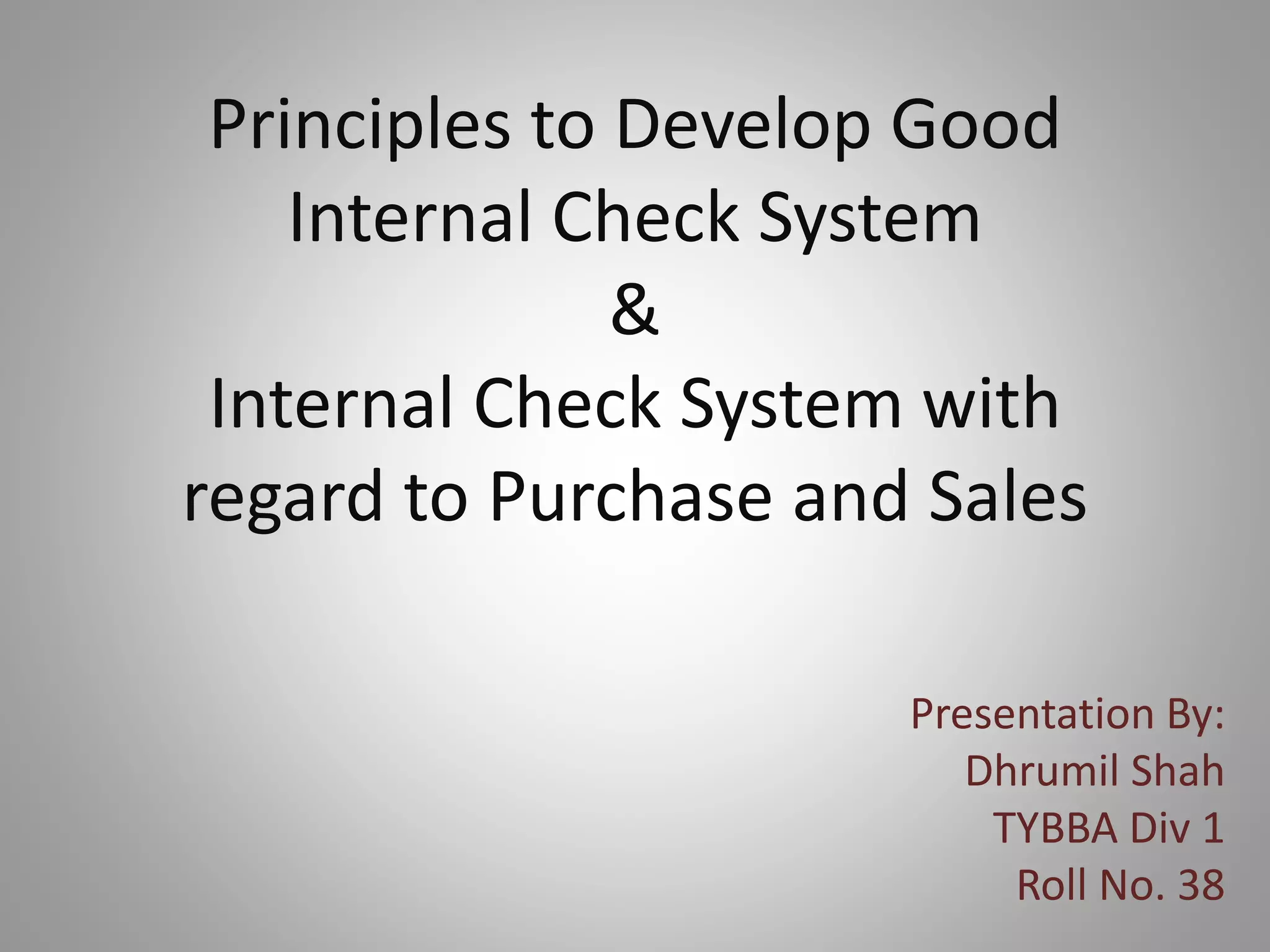 Principles to Develop Good Internal Check System
&
Internal Check System with regard to Purchase and Sales

Presentation By:
Dhrumil Shah
TYBBA Div 1
Roll No. 38